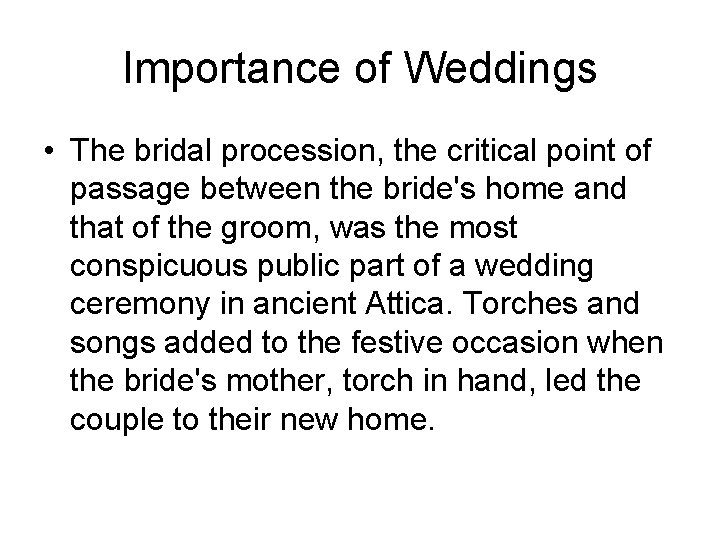 Importance of Weddings

• The bridal procession, the critical point of passage between the bride's home and that of the groom, was the most conspicuous public part of a wedding ceremony in ancient Attica. Torches and songs added to the festive occasion when the bride's mother, torch in hand, led the couple to their new home.